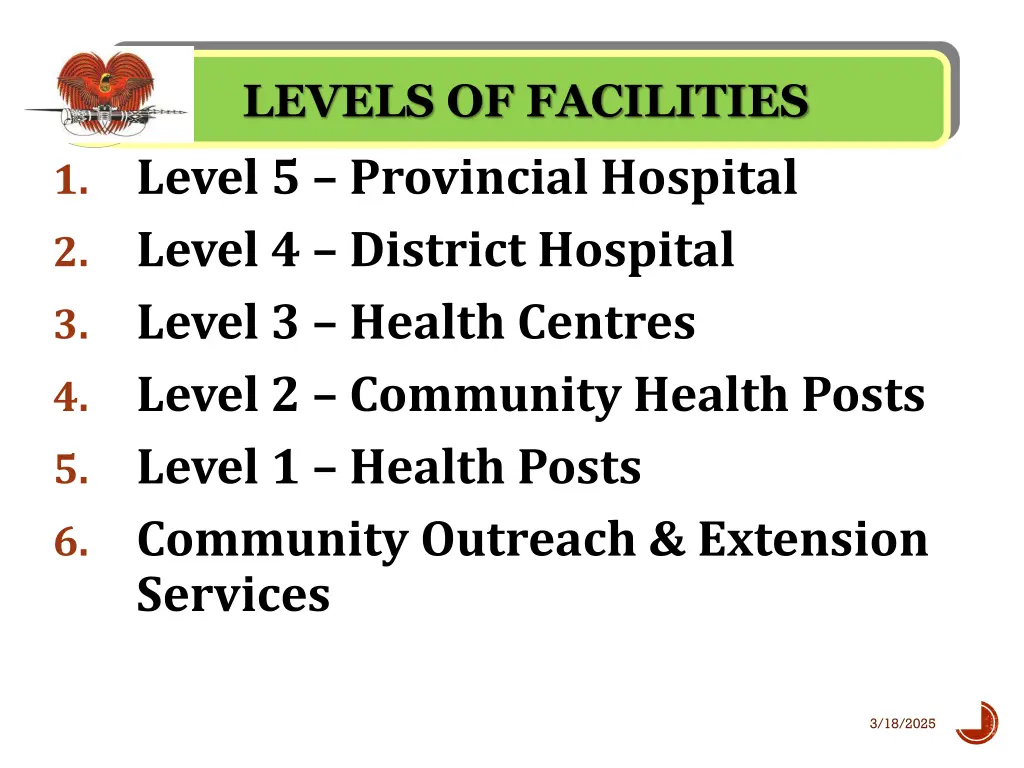 LEVELS OF FACILITIES

1. Level 5 – Provincial Hospital
2. Level 4 – District Hospital
3. Level 3 – Health Centres
4. Level 2 – Community Health Posts
5. Level 1 – Health Posts
6. Community Outreach & Extension Services

3/18/2025